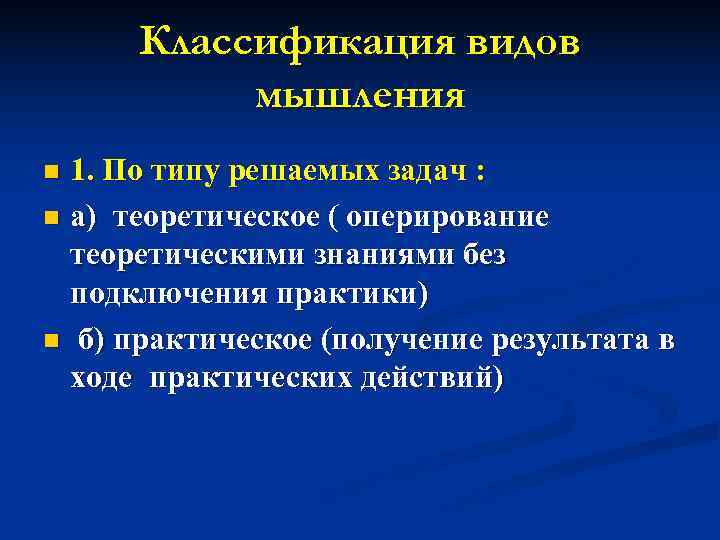 Классификация видов мышления

1. По типу решаемых задач :

а) теоретическое ( оперирование теоретическими знаниями без подключения практики)

б) практическое (получение результата в ходе практических действий)